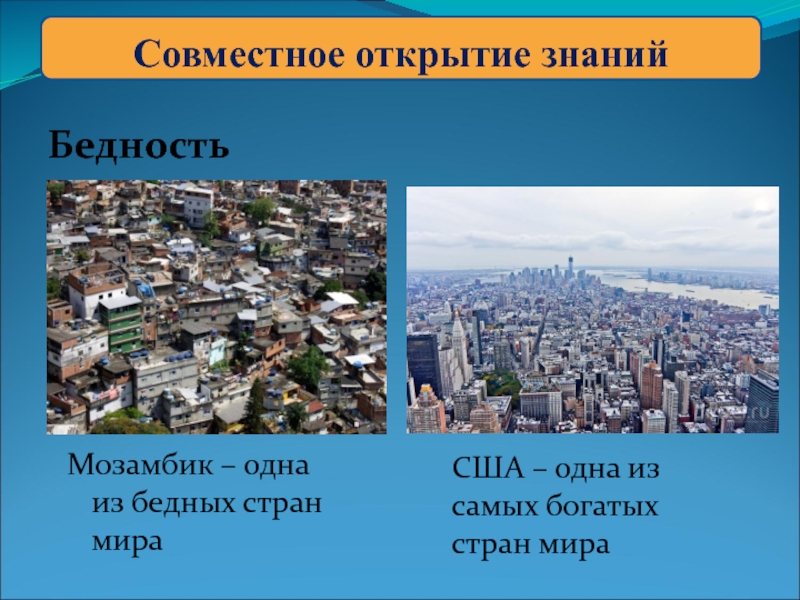 Совместное открытие знаний

Бедность

Мозамбик – одна из бедных стран мира

США – одна из самых богатых стран мира